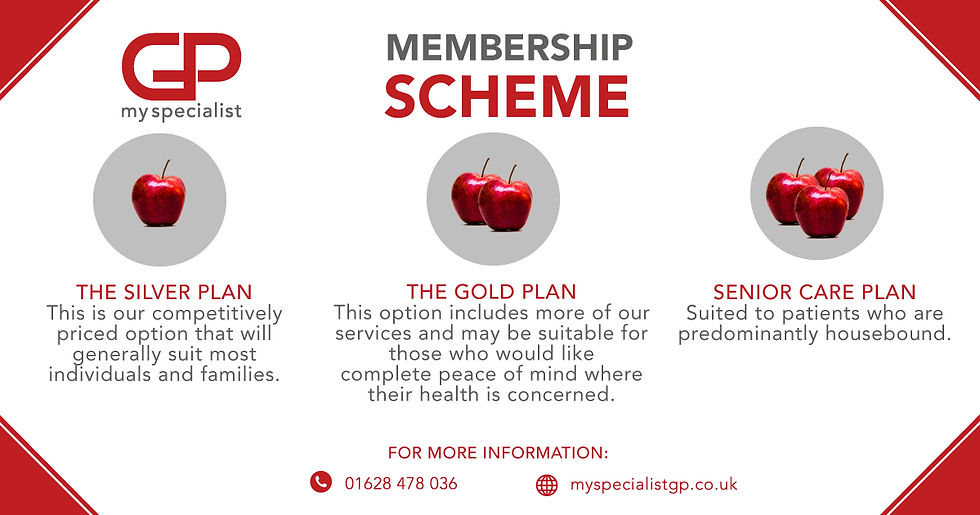 GP
myspecialist

MEMBERSHIP
SCHEME

THE SILVER PLAN
This is our competitively priced option that will generally suit most individuals and families.

THE GOLD PLAN
This option includes more of our services and may be suitable for those who would like complete peace of mind where their health is concerned.

SENIOR CARE PLAN
Suited to patients who are predominantly housebound.

FOR MORE INFORMATION:

01628 478 036

myspecialistgp.co.uk